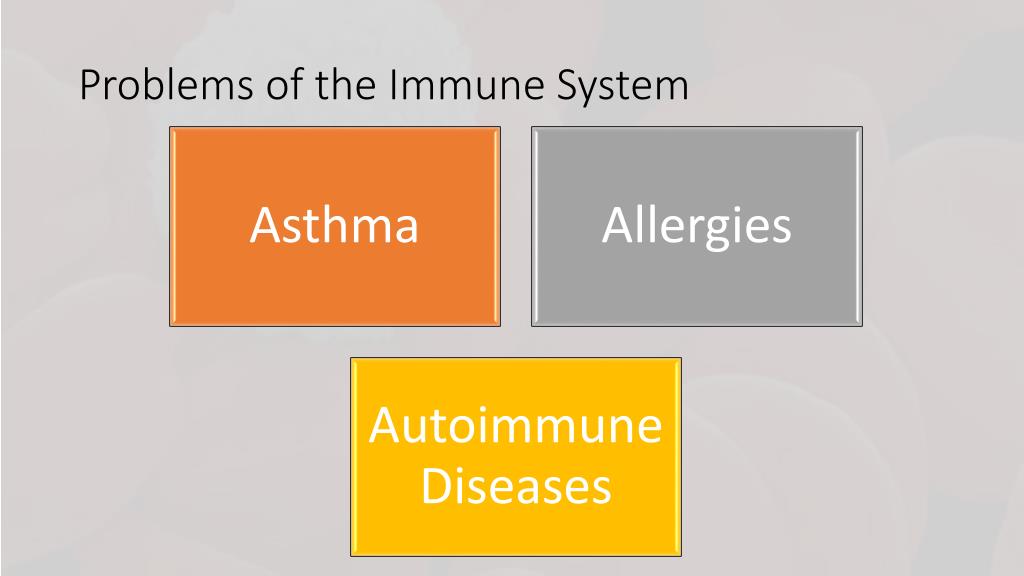 Problems of the Immune System

Asthma

Allergies

Autoimmune Diseases